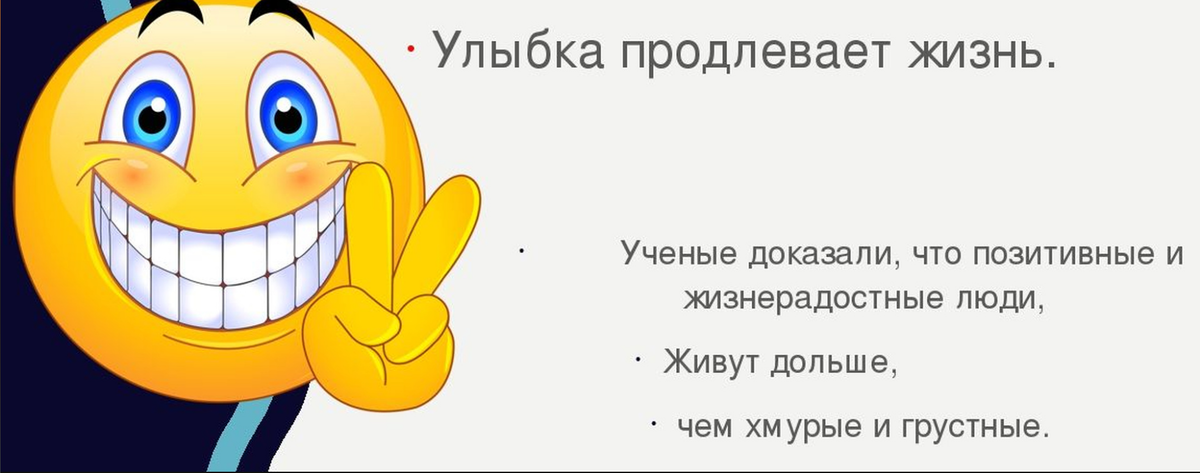 · Улыбка продлевает жизнь.

· Ученые доказали, что позитивные и жизнерадостные люди,

· Живут дольше,

· чем хмурые и грустные.